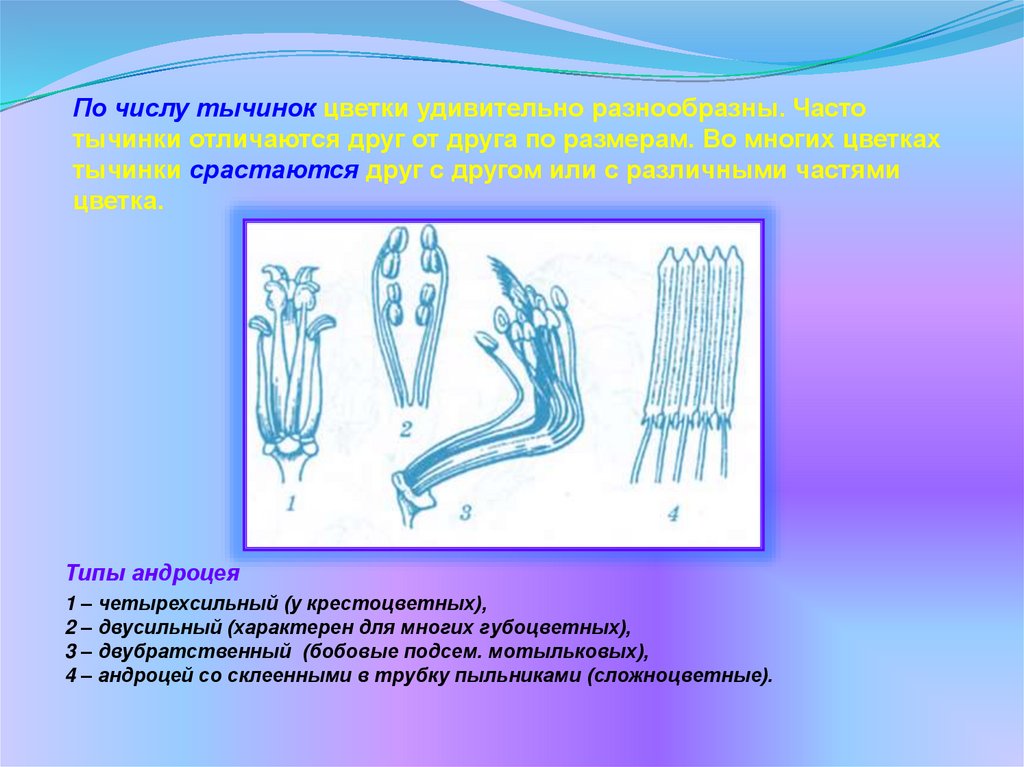 По числу тычинок цветки удивительно разнообразны. Часто тычинки отличаются друг от друга по размерам. Во многих цветках тычинки срастаются друг с другом или с различными частями цветка.

1

2

3

4

Типы андроцея

1 – четырехсильный (у крестоцветных),
2 – двусильный (характерен для многих губоцветных),
3 – двубратственный (бобовые подсем. мотыльковых),
4 – андроцей со склеенными в трубку пыльниками (сложноцветные).